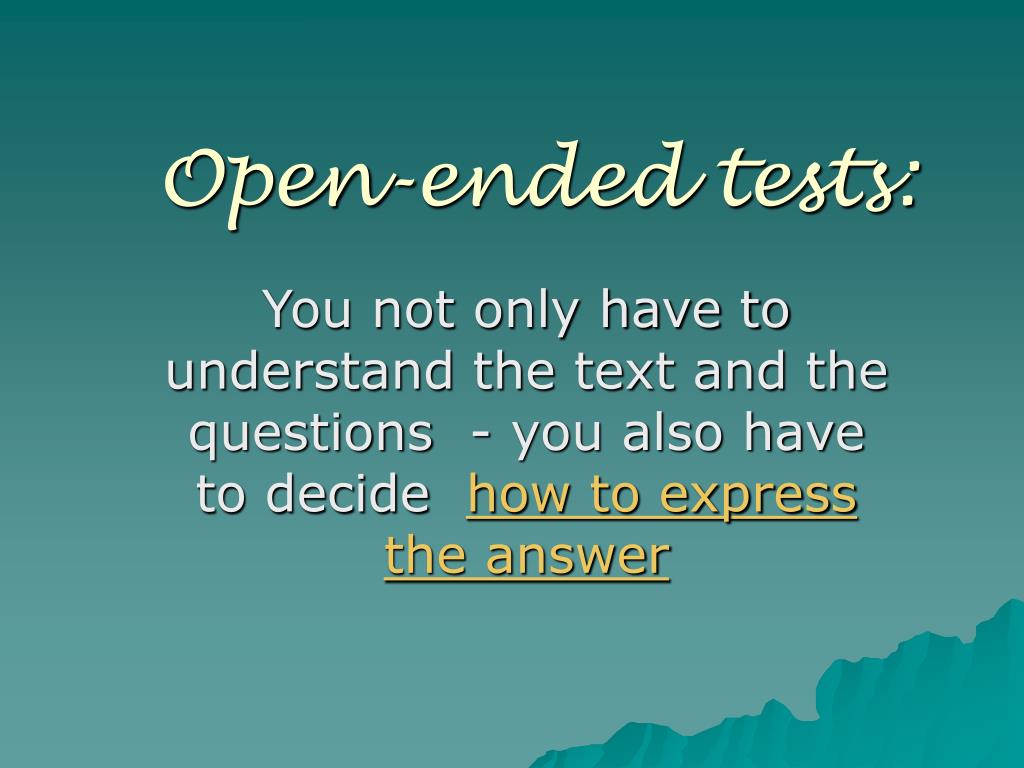 Open-ended tests:

You not only have to understand the text and the questions  - you also have to decide  how to express the answer